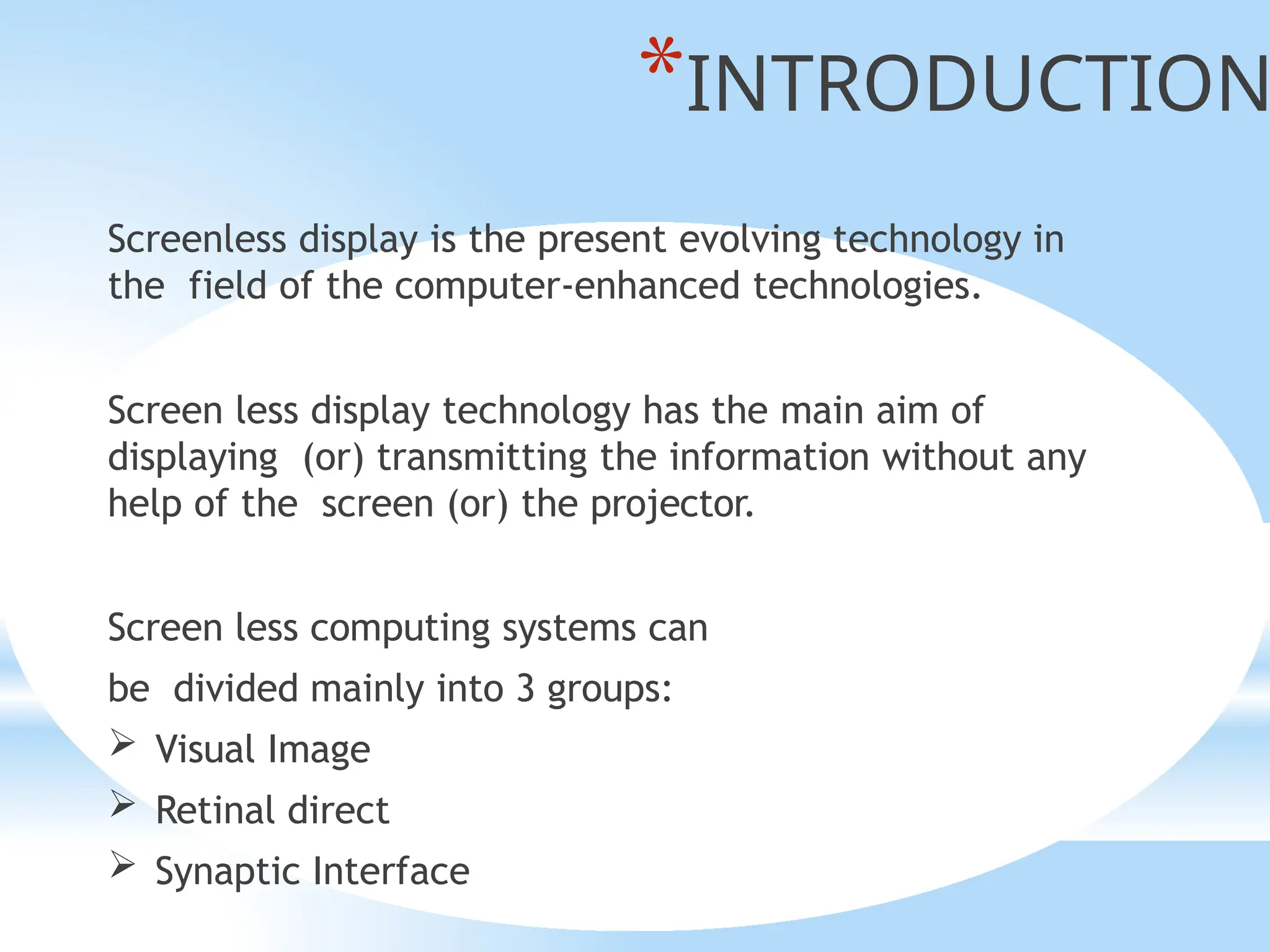 *INTRODUCTION

Screenless display is the present evolving technology in the field of the computer-enhanced technologies.

Screen less display technology has the main aim of displaying (or) transmitting the information without any help of the screen (or) the projector.

Screen less computing systems can
be divided mainly into 3 groups:
➢ Visual Image
➢ Retinal direct
➢ Synaptic Interface